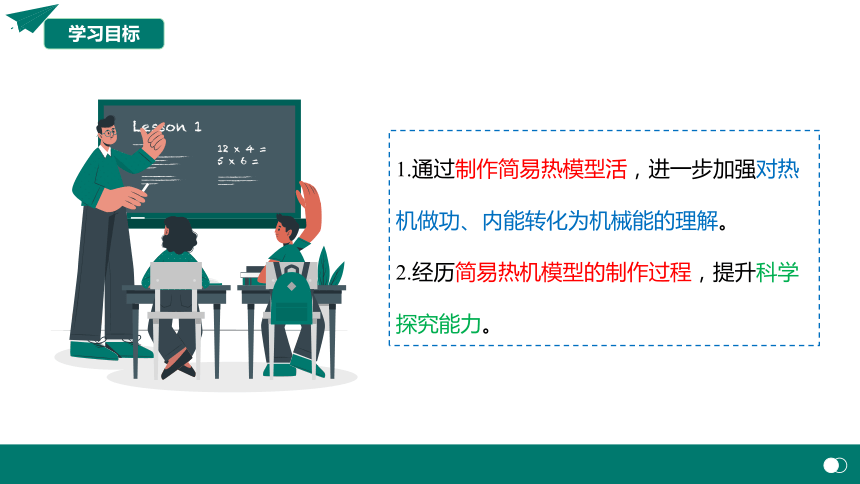 学习目标

Lesson 1

12 x 4 =
5 x 6 =

1.通过制作简易热模型活，进一步加强对热机做功、内能转化为机械能的理解。

2.经历简易热机模型的制作过程，提升科学探究能力。